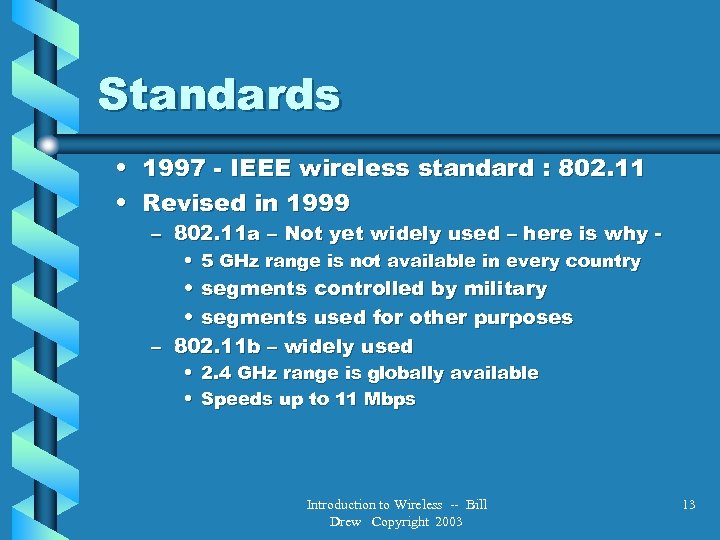 Standards

• 1997 - IEEE wireless standard : 802.11
• Revised in 1999
– 802.11a – Not yet widely used – here is why -
• 5 GHz range is not available in every country
• segments controlled by military
• segments used for other purposes
– 802.11b – widely used
• 2.4 GHz range is globally available
• Speeds up to 11 Mbps

Introduction to Wireless -- Bill Drew Copyright 2003

13